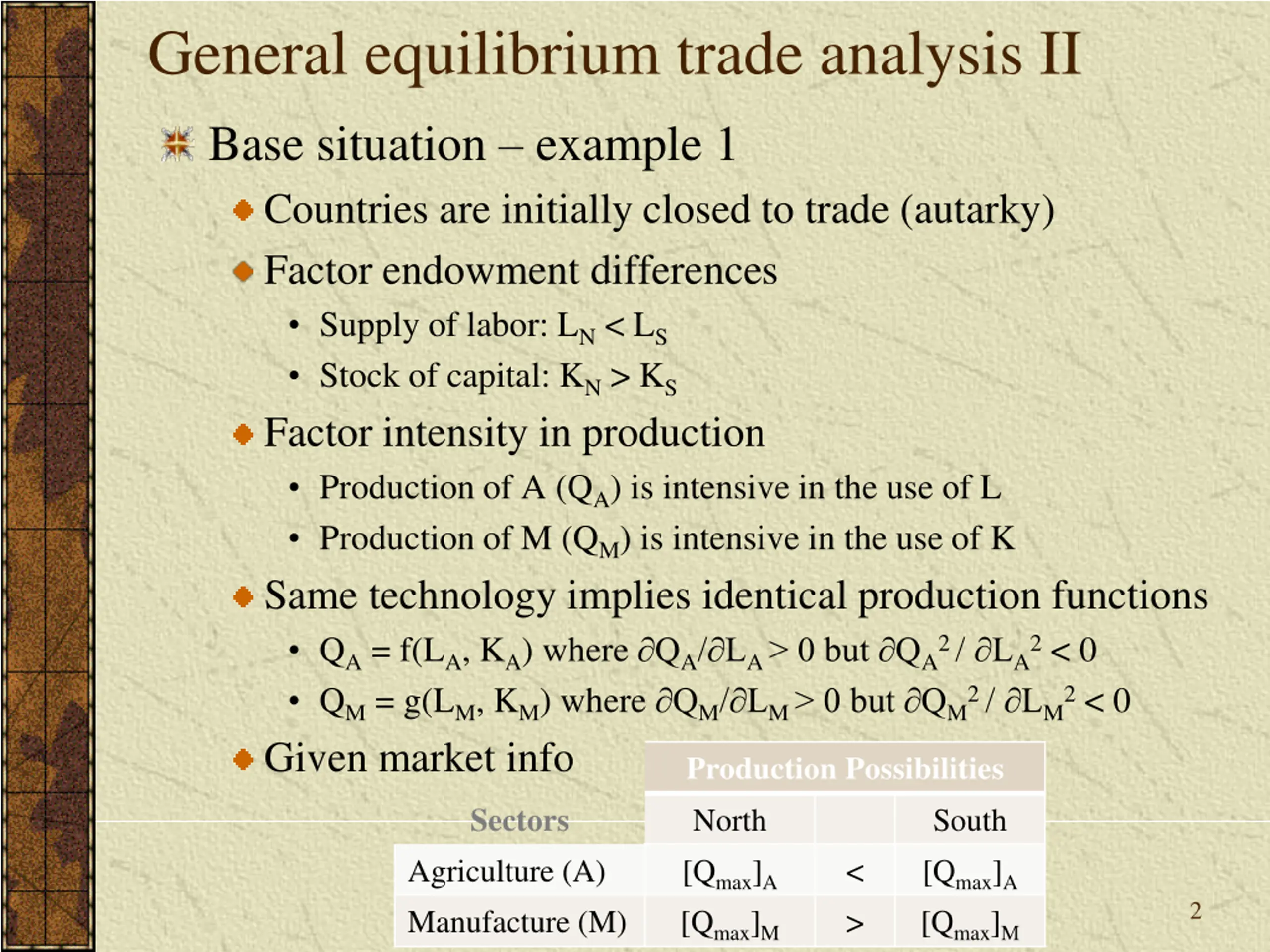 General equilibrium trade analysis II

Base situation – example 1

Countries are initially closed to trade (autarky)

Factor endowment differences

• Supply of labor: $L_N < L_S$

• Stock of capital: $K_N > K_S$

Factor intensity in production

• Production of A ($Q_A$) is intensive in the use of L

• Production of M ($Q_M$) is intensive in the use of K

Same technology implies identical production functions

• $Q_A = f(L_A, K_A)$ where $\partial Q_A/\partial L_A > 0$ but $\partial Q_A^2 / \partial L_A^2 < 0$

• $Q_M = g(L_M, K_M)$ where $\partial Q_M/\partial L_M > 0$ but $\partial Q_M^2 / \partial L_M^2 < 0$

Given market info

| | Production Possibilities | | |
|---|---|---|---|
| Sectors | North | | South |
| Agriculture (A) | $[Q_{max}]_A$ | < | $[Q_{max}]_A$ |
| Manufacture (M) | $[Q_{max}]_M$ | > | $[Q_{max}]_M$ |

2